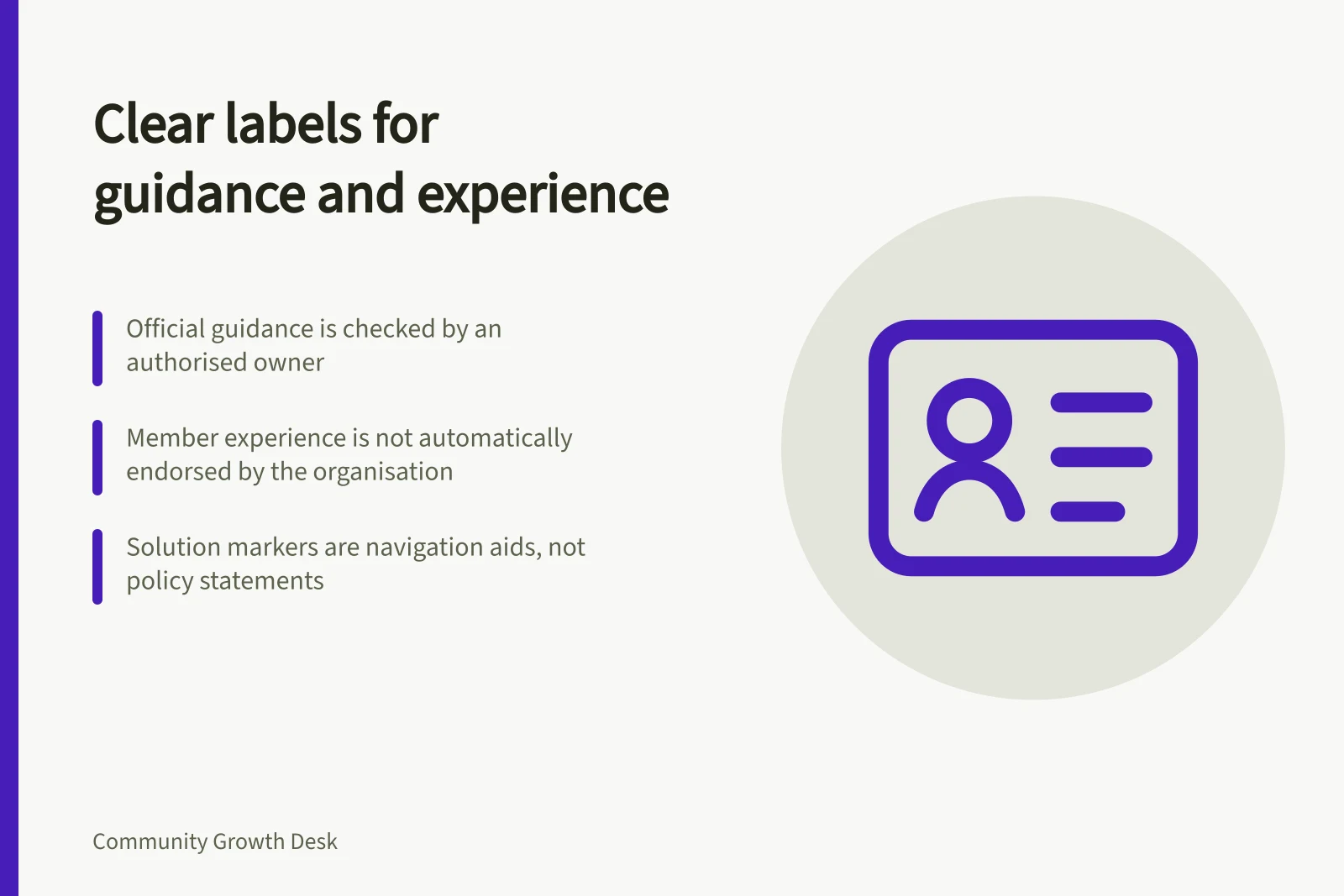 Clear labels for
guidance and experience

Official guidance is checked by an authorised owner

Member experience is not automatically endorsed by the organisation

Solution markers are navigation aids, not policy statements

Community Growth Desk